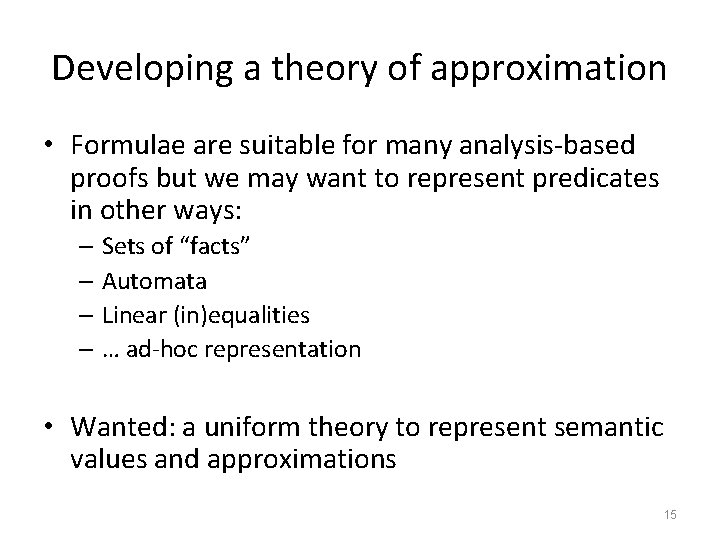 Developing a theory of approximation

• Formulae are suitable for many analysis-based proofs but we may want to represent predicates in other ways:
– Sets of “facts”
– Automata
– Linear (in)equalities
– … ad-hoc representation

• Wanted: a uniform theory to represent semantic values and approximations

15